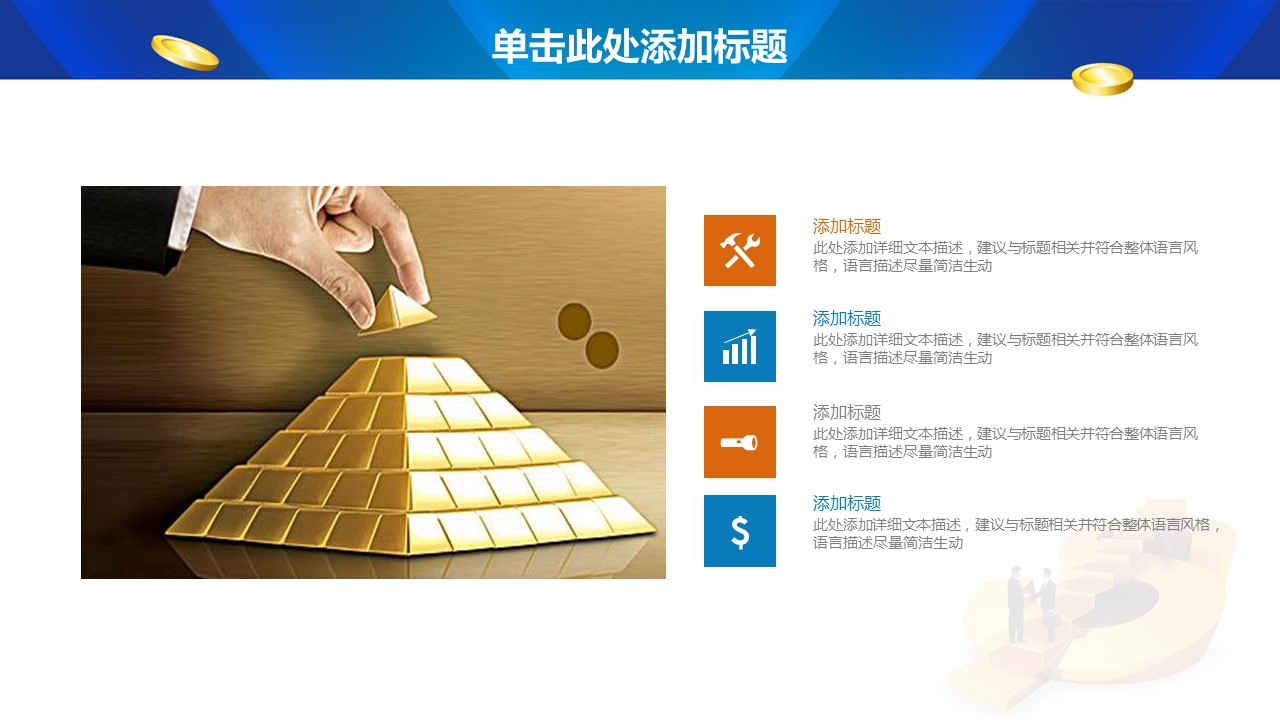 单击此处添加标题

添加标题
此处添加详细文本描述，建议与标题相关并符合整体语言风格，语言描述尽量简洁生动

添加标题
此处添加详细文本描述，建议与标题相关并符合整体语言风格，语言描述尽量简洁生动

添加标题
此处添加详细文本描述，建议与标题相关并符合整体语言风格，语言描述尽量简洁生动

添加标题
此处添加详细文本描述，建议与标题相关并符合整体语言风格，语言描述尽量简洁生动

$